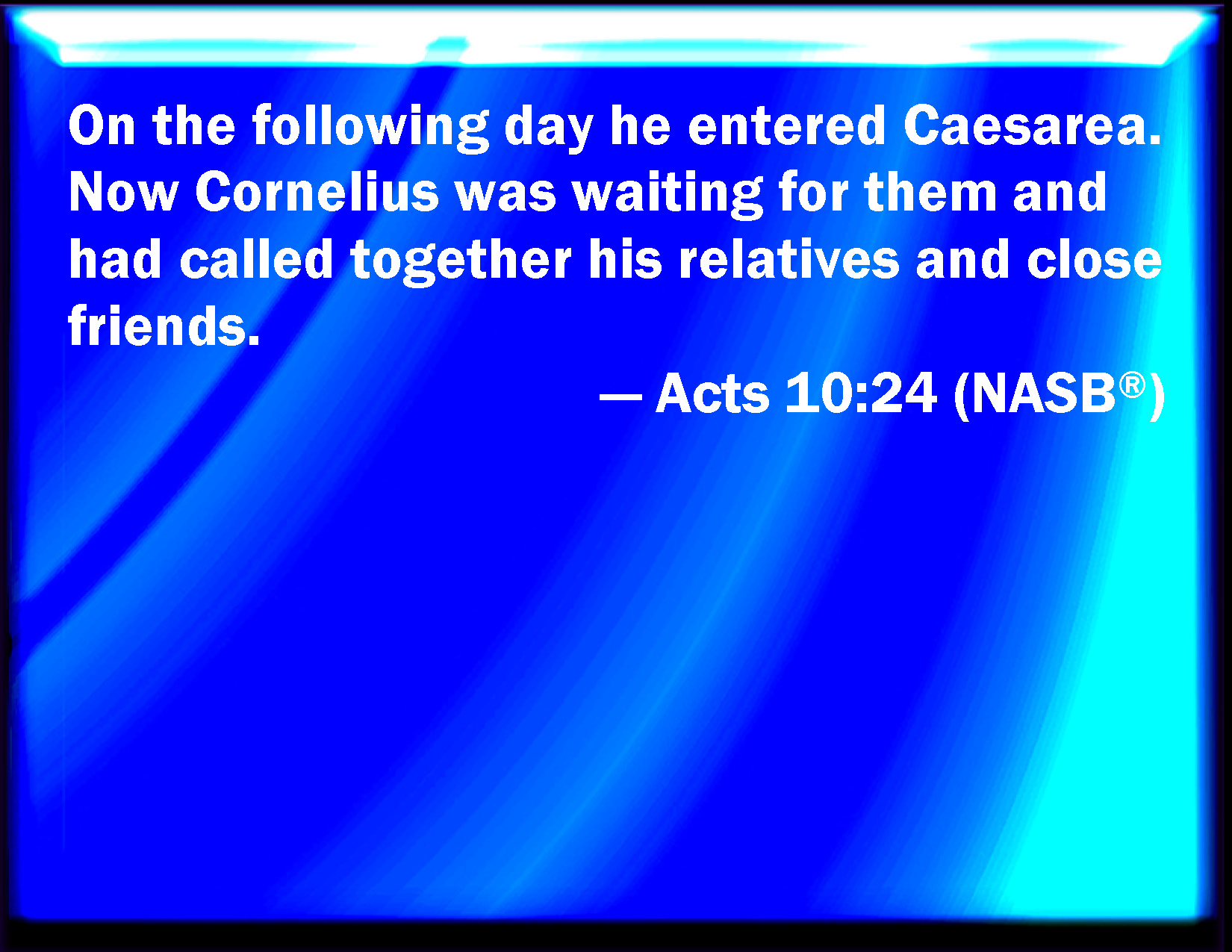 On the following day he entered Caesarea. Now Cornelius was waiting for them and had called together his relatives and close friends.

— Acts 10:24 (NASB®)